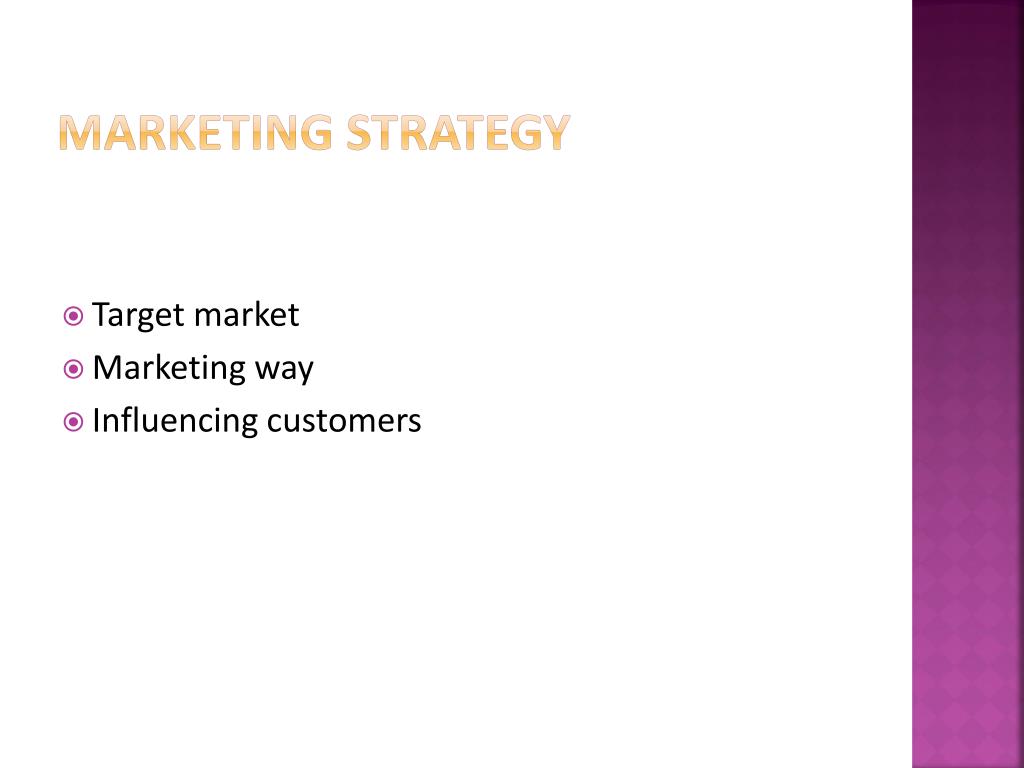 MARKETING STRATEGY

Target market
Marketing way
Influencing customers